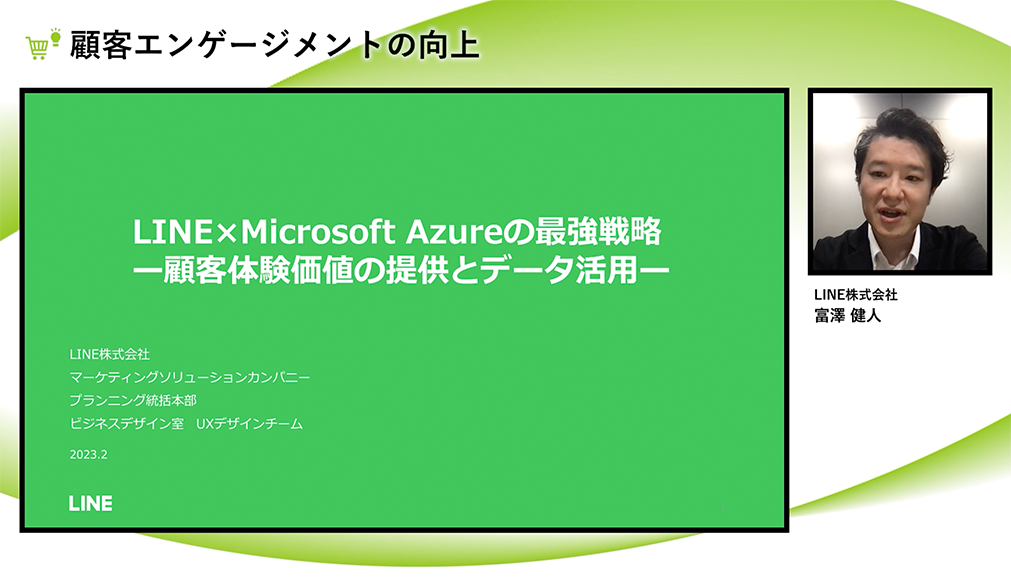 顧客エンゲージメントの向上

LINE×Microsoft Azureの最強戦略
ー顧客体験価値の提供とデータ活用ー

LINE株式会社
マーケティングソリューションカンパニー
プランニング統括本部
ビジネスデザイン室　UXデザインチーム

2023.2

LINE

LINE株式会社
富澤 健人